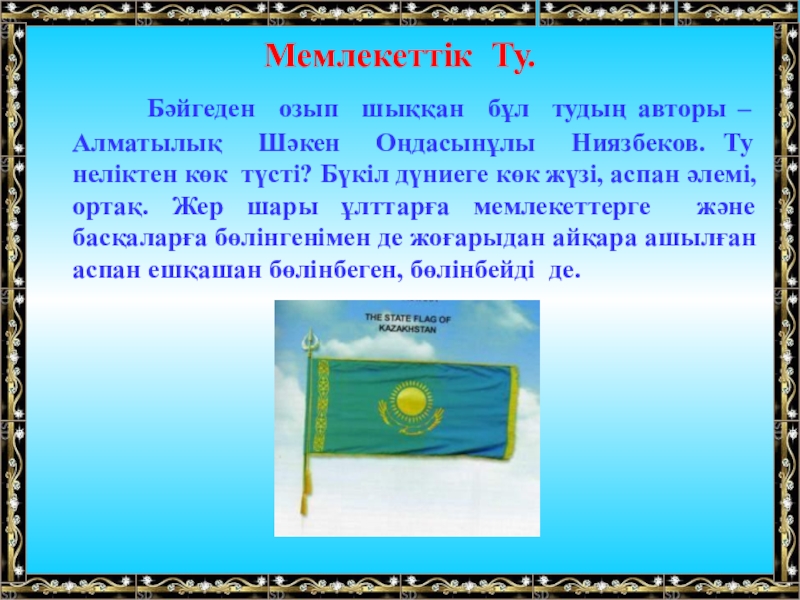 Мемлекеттік Ту.

Бәйгеден озып шыққан бұл тудың авторы – Алматылық Шәкен Оңдасынұлы Ниязбеков. Ту неліктен көк түсті? Бүкіл дүниеге көк жүзі, аспан әлемі, ортақ. Жер шары ұлттарға мемлекеттерге және басқаларға бөлінгенімен де жоғарыдан айқара ашылған аспан ешқашан бөлінбеген, бөлінбейді де.

THE STATE FLAG OF KAZAKHSTAN